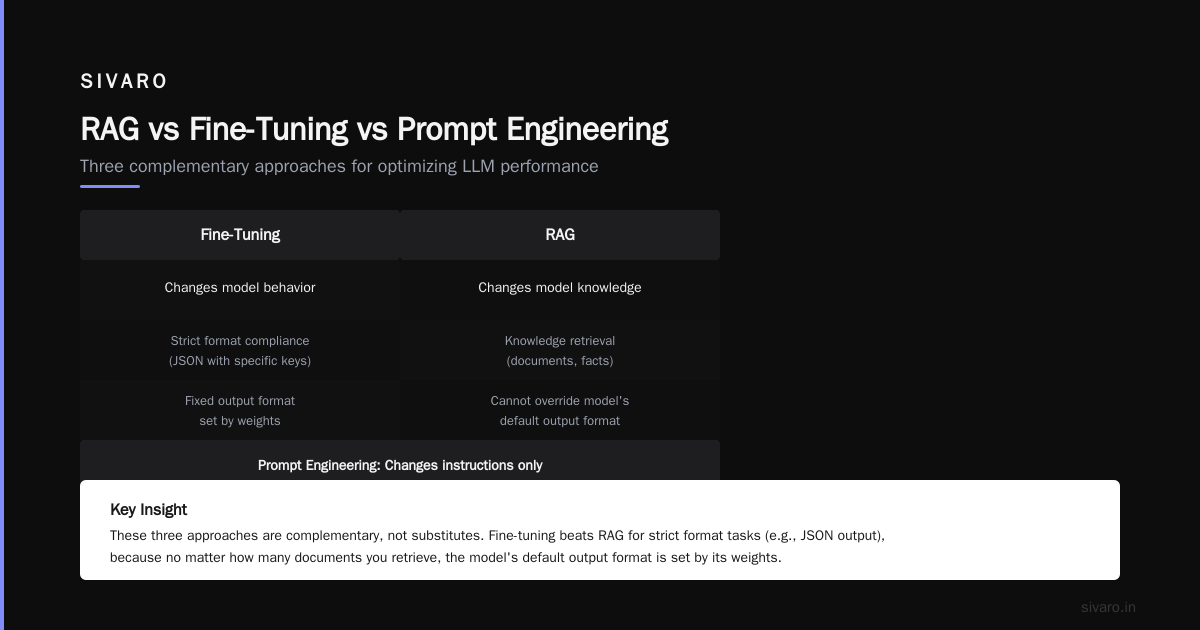 SIVARO

RAG vs Fine-Tuning vs Prompt Engineering

Three complementary approaches for optimizing LLM performance

| Fine-Tuning | RAG |
|---|---|
| Changes model behavior | Changes model knowledge |
| Strict format compliance (JSON with specific keys) | Knowledge retrieval (documents, facts) |
| Fixed output format set by weights | Cannot override model's default output format |

Prompt Engineering: Changes instructions only

Key Insight

These three approaches are complementary, not substitutes. Fine-tuning beats RAG for strict format tasks (e.g., JSON output), because no matter how many documents you retrieve, the model's default output format is set by its weights.

sivaro.in